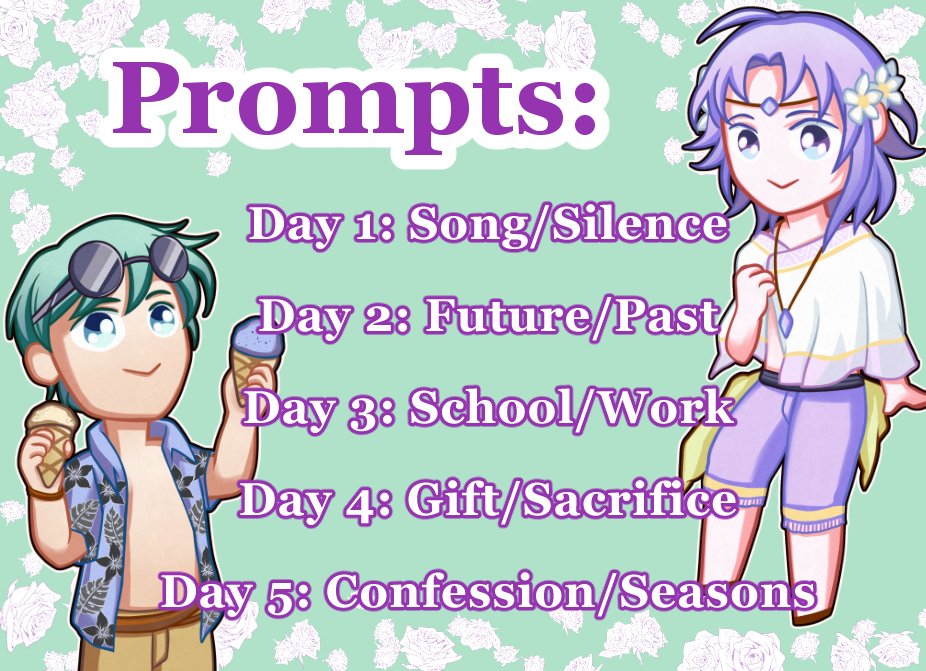 Prompts:

Day 1: Song/Silence

Day 2: Future/Past

Day 3: School/Work

Day 4: Gift/Sacrifice

Day 5: Confession/Seasons